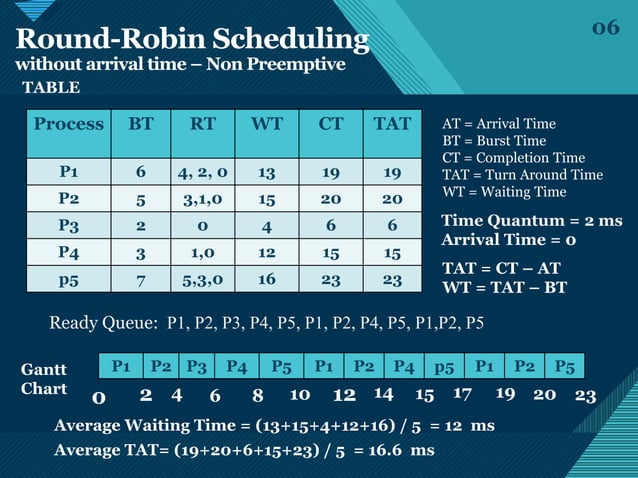 06

Round-Robin Scheduling
without arrival time – Non Preemptive
TABLE

| Process | BT | RT | WT | CT | TAT |
|---|---|---|---|---|---|
| P1 | 6 | 4, 2, 0 | 13 | 19 | 19 |
| P2 | 5 | 3,1,0 | 15 | 20 | 20 |
| P3 | 2 | 0 | 4 | 6 | 6 |
| P4 | 3 | 1,0 | 12 | 15 | 15 |
| p5 | 7 | 5,3,0 | 16 | 23 | 23 |

AT = Arrival Time
BT = Burst Time
CT = Completion Time
TAT = Turn Around Time
WT = Waiting Time

Time Quantum = 2 ms
Arrival Time = 0

TAT = CT – AT
WT = TAT – BT

Ready Queue: P1, P2, P3, P4, P5, P1, P2, P4, P5, P1,P2, P5

Gantt Chart

| P1 | P2 | P3 | P4 | P5 | P1 | P2 | P4 | p5 | P1 | P2 | P5 |
|---|---|---|---|---|---|---|---|---|---|---|---|

0 2 4 6 8 10 12 14 15 17 19 20 23

Average Waiting Time = (13+15+4+12+16) / 5 = 12 ms
Average TAT= (19+20+6+15+23) / 5 = 16.6 ms